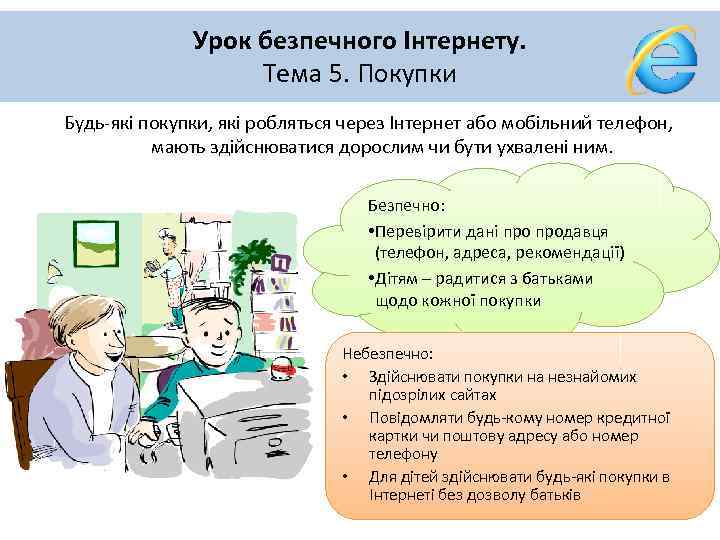 Урок безпечного Інтернету.
Тема 5. Покупки

Будь-які покупки, які робляться через Інтернет або мобільний телефон, мають здійснюватися дорослим чи бути ухвалені ним.

Безпечно:
•Перевірити дані про продавця (телефон, адреса, рекомендації)
•Дітям – радитися з батьками щодо кожної покупки

Небезпечно:
• Здійснювати покупки на незнайомих підозрілих сайтах
• Повідомляти будь-кому номер кредитної картки чи поштову адресу або номер телефону
• Для дітей здійснювати будь-які покупки в Інтернеті без дозволу батьків